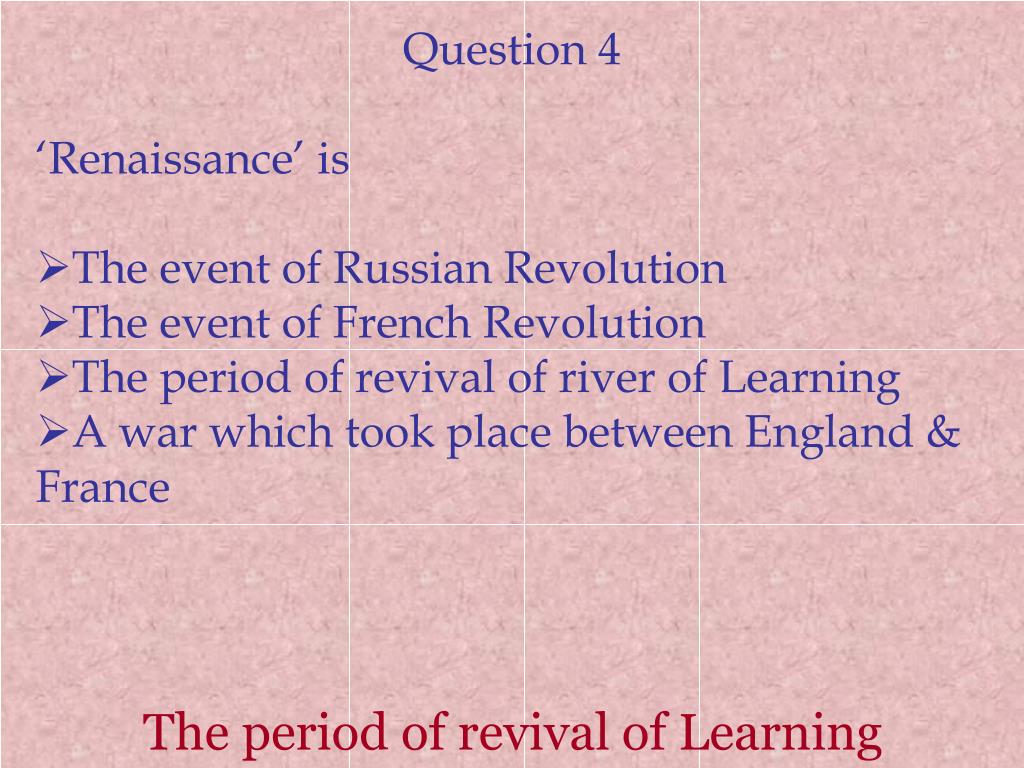 Question 4

‘Renaissance’ is

➢The event of Russian Revolution
➢The event of French Revolution
➢The period of revival of river of Learning
➢A war which took place between England & France

The period of revival of Learning